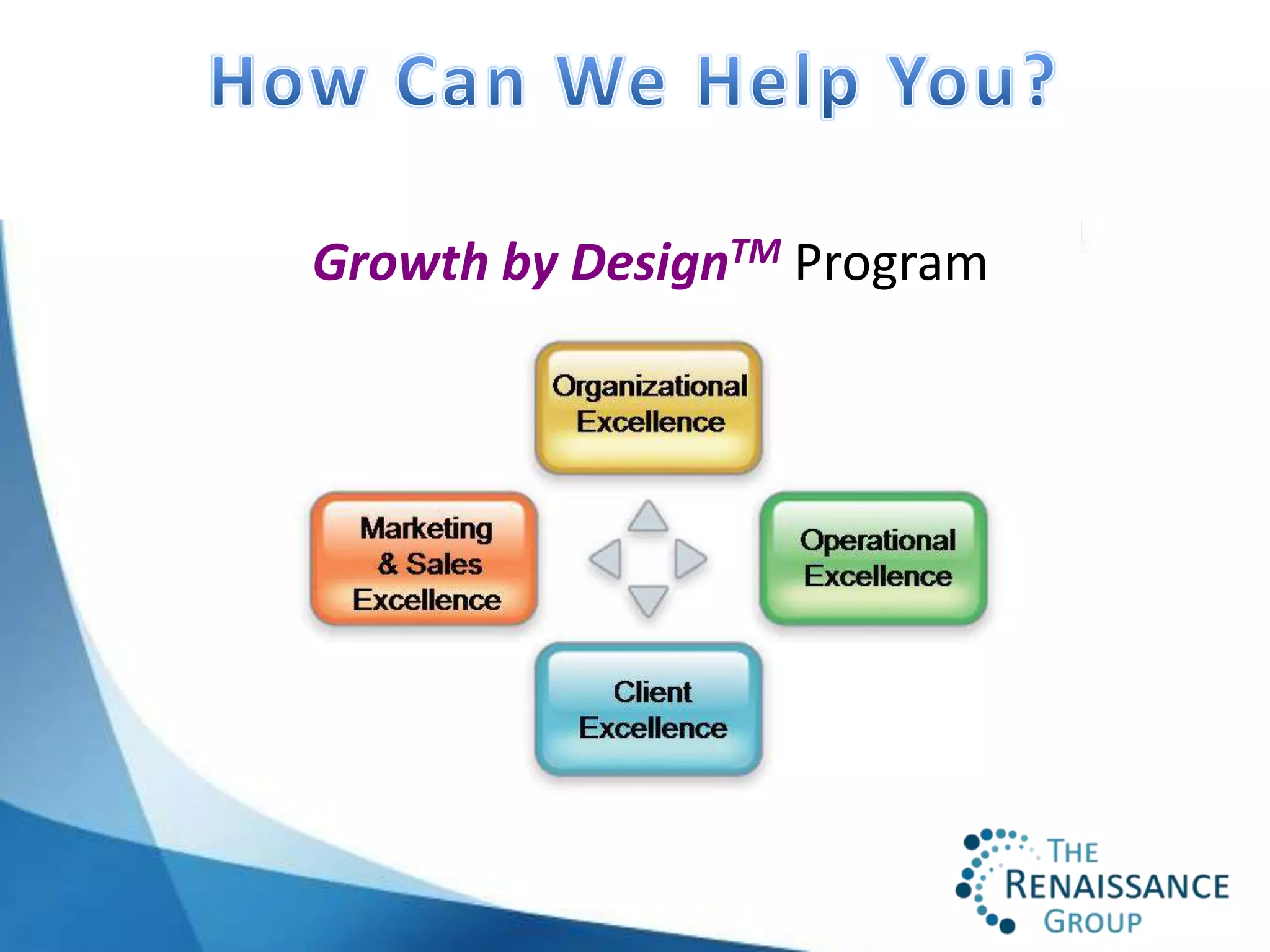 How Can We Help You?

Growth by Design$^{TM}$ Program

Organizational Excellence

Marketing & Sales Excellence

Operational Excellence

Client Excellence

THE RENAISSANCE GROUP